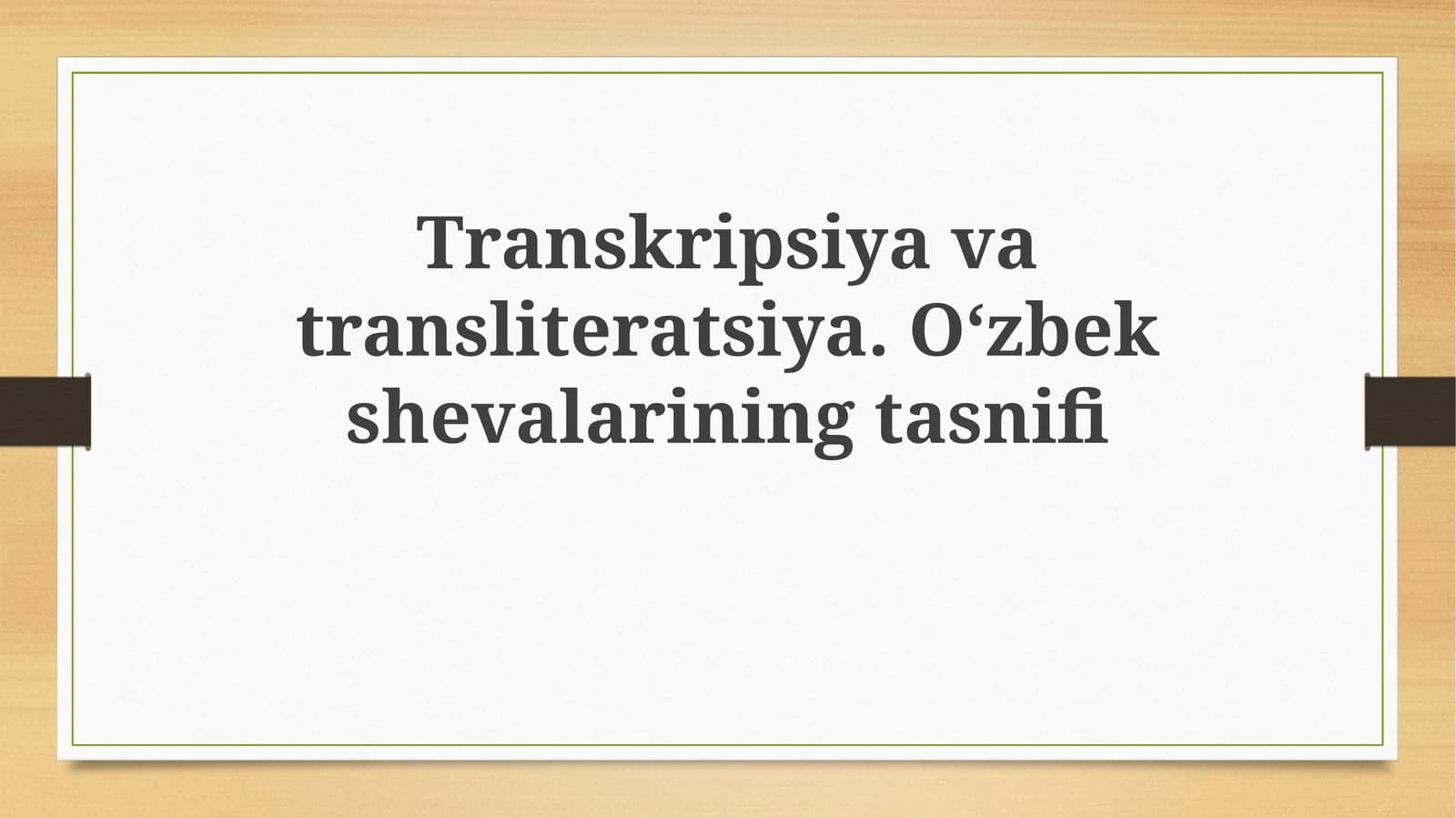 Transkripsiya va transliteratsiya. O‘zbek shevalarining tasnifi